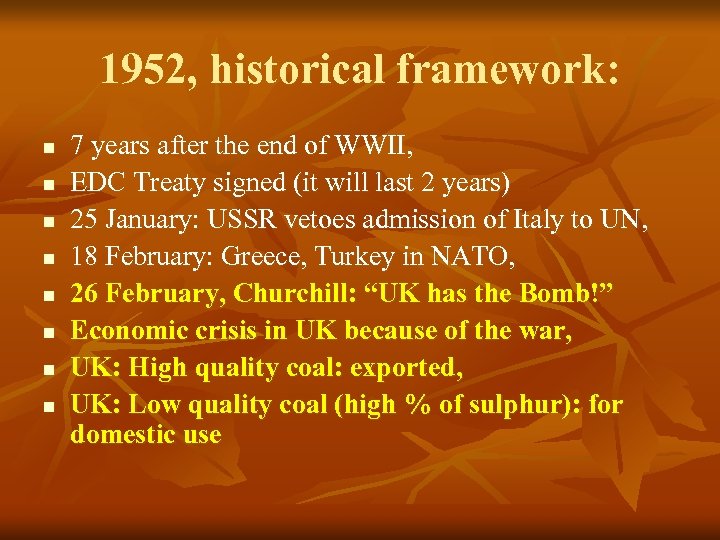 1952, historical framework:

- 7 years after the end of WWII,
- EDC Treaty signed (it will last 2 years)
- 25 January: USSR vetoes admission of Italy to UN,
- 18 February: Greece, Turkey in NATO,
- 26 February, Churchill: “UK has the Bomb!”
- Economic crisis in UK because of the war,
- UK: High quality coal: exported,
- UK: Low quality coal (high % of sulphur): for domestic use